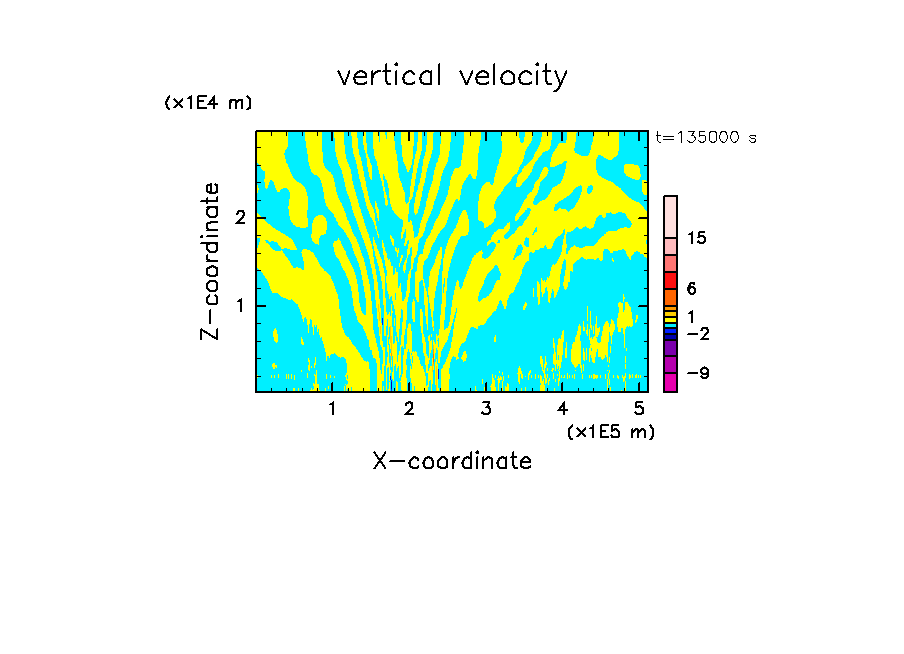 vertical velocity

(x1E4 m)

t=135000 s

Z-coordinate

2

1

15

6

1

−2

−9

1 2 3 4 5

(x1E5 m)

X-coordinate